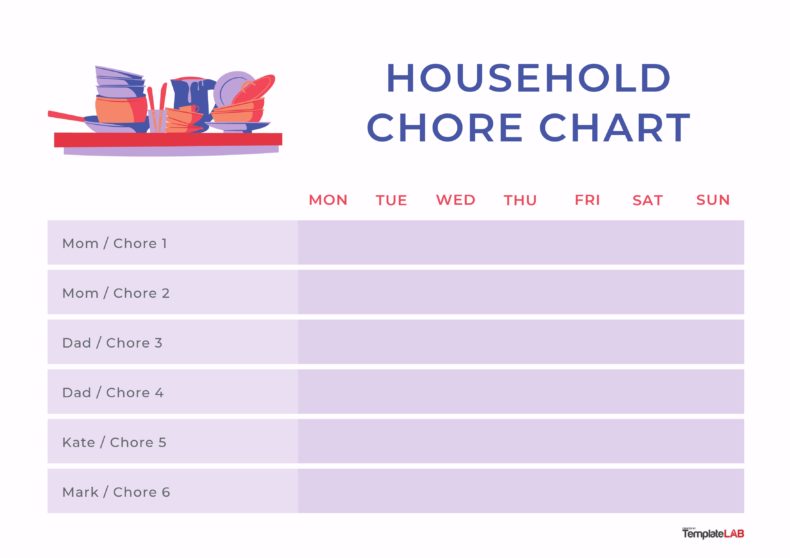 HOUSEHOLD CHORE CHART

| | MON | TUE | WED | THU | FRI | SAT | SUN |
|---|---|---|---|---|---|---|---|
| Mom / Chore 1 | | | | | | | |
| Mom / Chore 2 | | | | | | | |
| Dad / Chore 3 | | | | | | | |
| Dad / Chore 4 | | | | | | | |
| Kate / Chore 5 | | | | | | | |
| Mark / Chore 6 | | | | | | | |

TemplateLAB